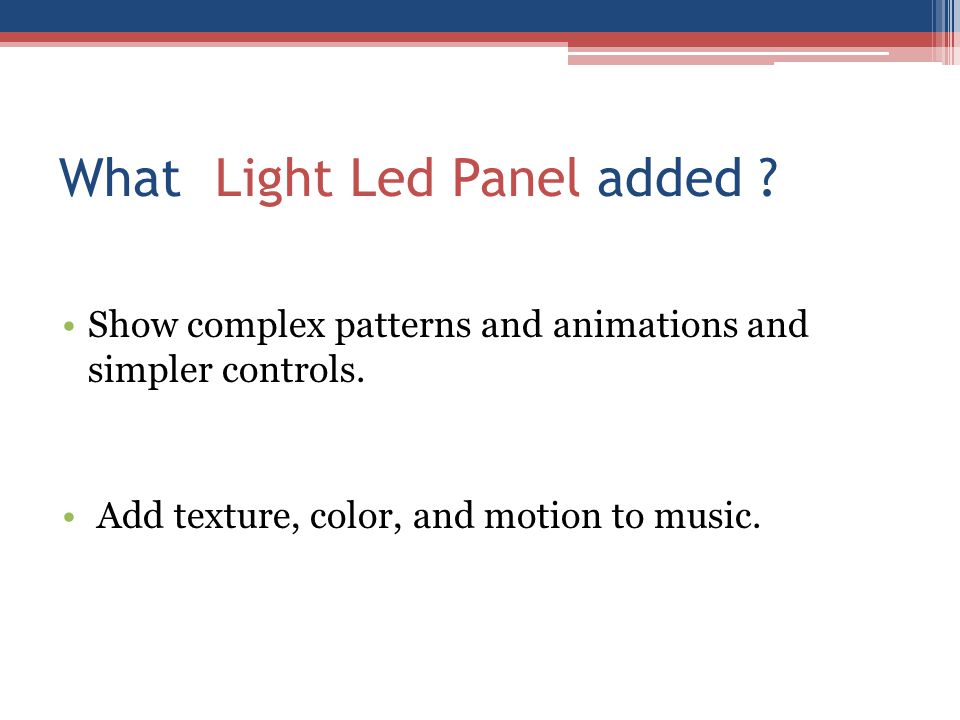 What  Light Led Panel added ?

• Show complex patterns and animations and simpler controls.

• Add texture, color, and motion to music.